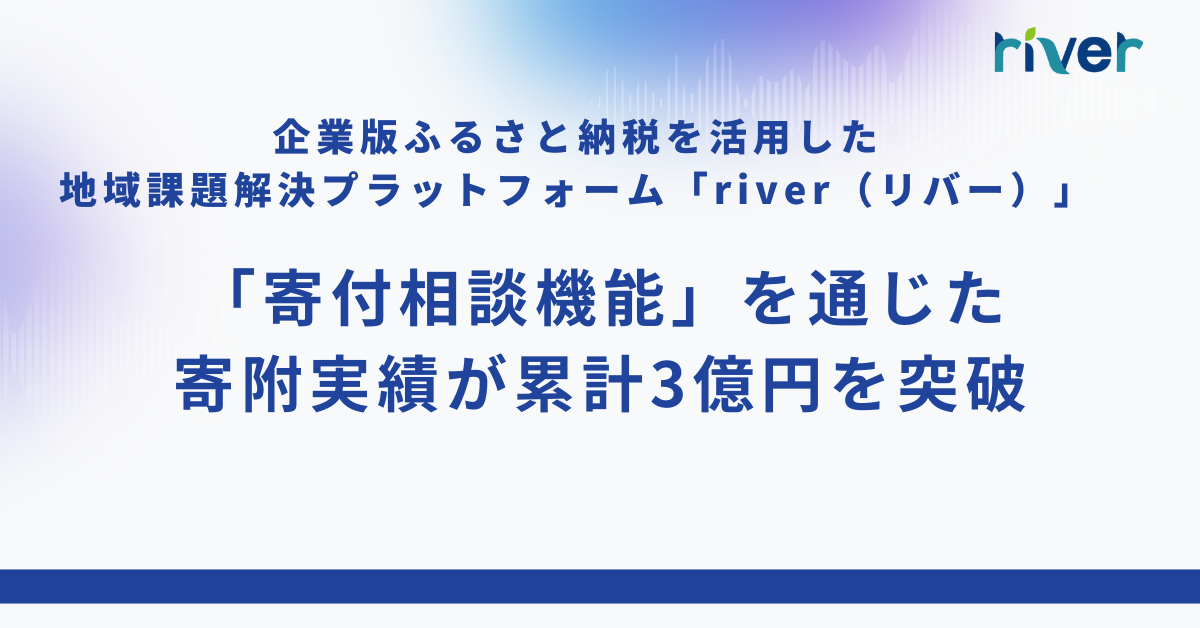 river

企業版ふるさと納税を活用した
地域課題解決プラットフォーム「river（リバー）」

「寄付相談機能」を通じた
寄附実績が累計3億円を突破